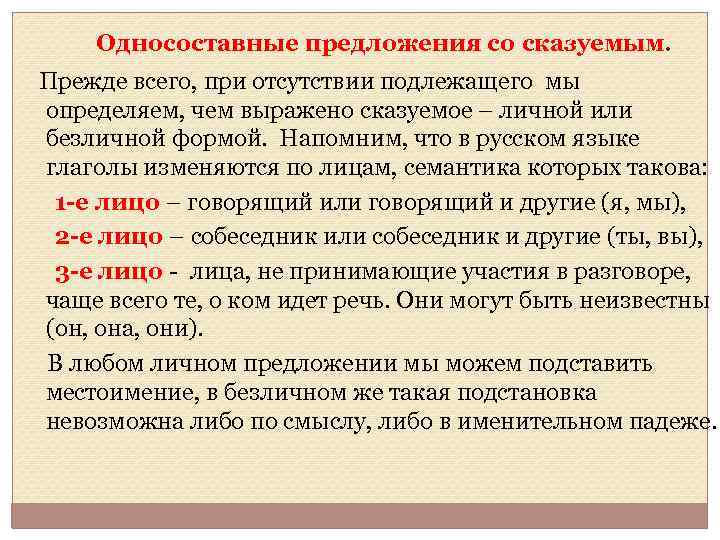 Односоставные предложения со сказуемым.

Прежде всего, при отсутствии подлежащего мы определяем, чем выражено сказуемое – личной или безличной формой. Напомним, что в русском языке глаголы изменяются по лицам, семантика которых такова:

1-е лицо – говорящий или говорящий и другие (я, мы),

2-е лицо – собеседник или собеседник и другие (ты, вы),

3-е лицо - лица, не принимающие участия в разговоре, чаще всего те, о ком идет речь. Они могут быть неизвестны (он, она, они).

В любом личном предложении мы можем подставить местоимение, в безличном же такая подстановка невозможна либо по смыслу, либо в именительном падеже.